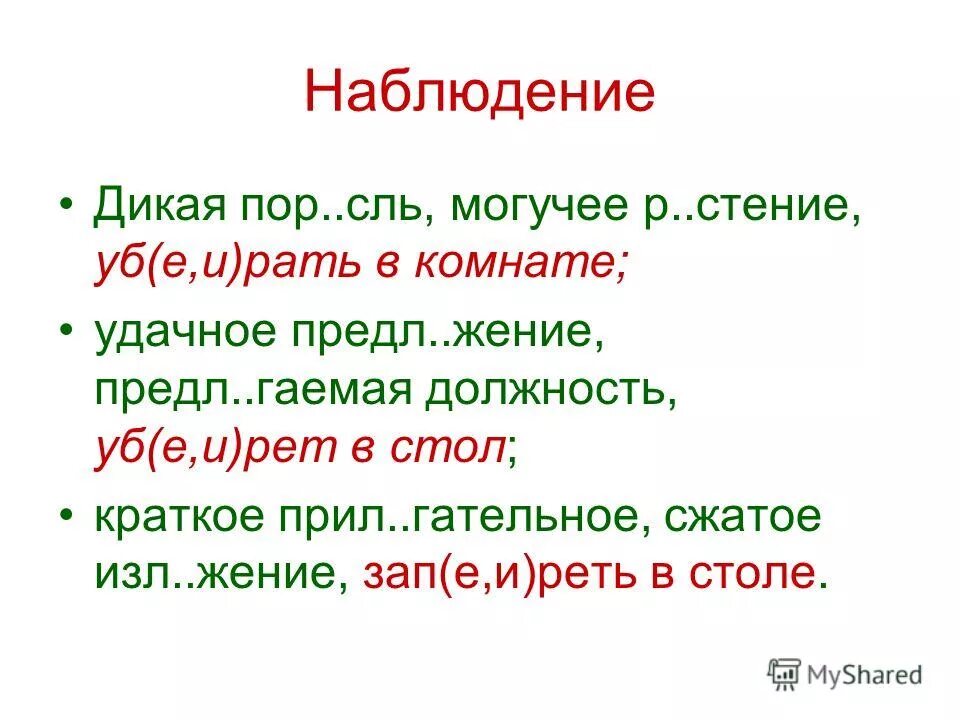 Наблюдение

• Дикая пор..сль, могучее р..стение, уб(е,и)рать в комнате;

• удачное предл..жение, предл..гаемая должность, уб(е,и)рет в стол;

• краткое прил..гательное, сжатое изл..жение, зап(е,и)реть в столе.

MyShared